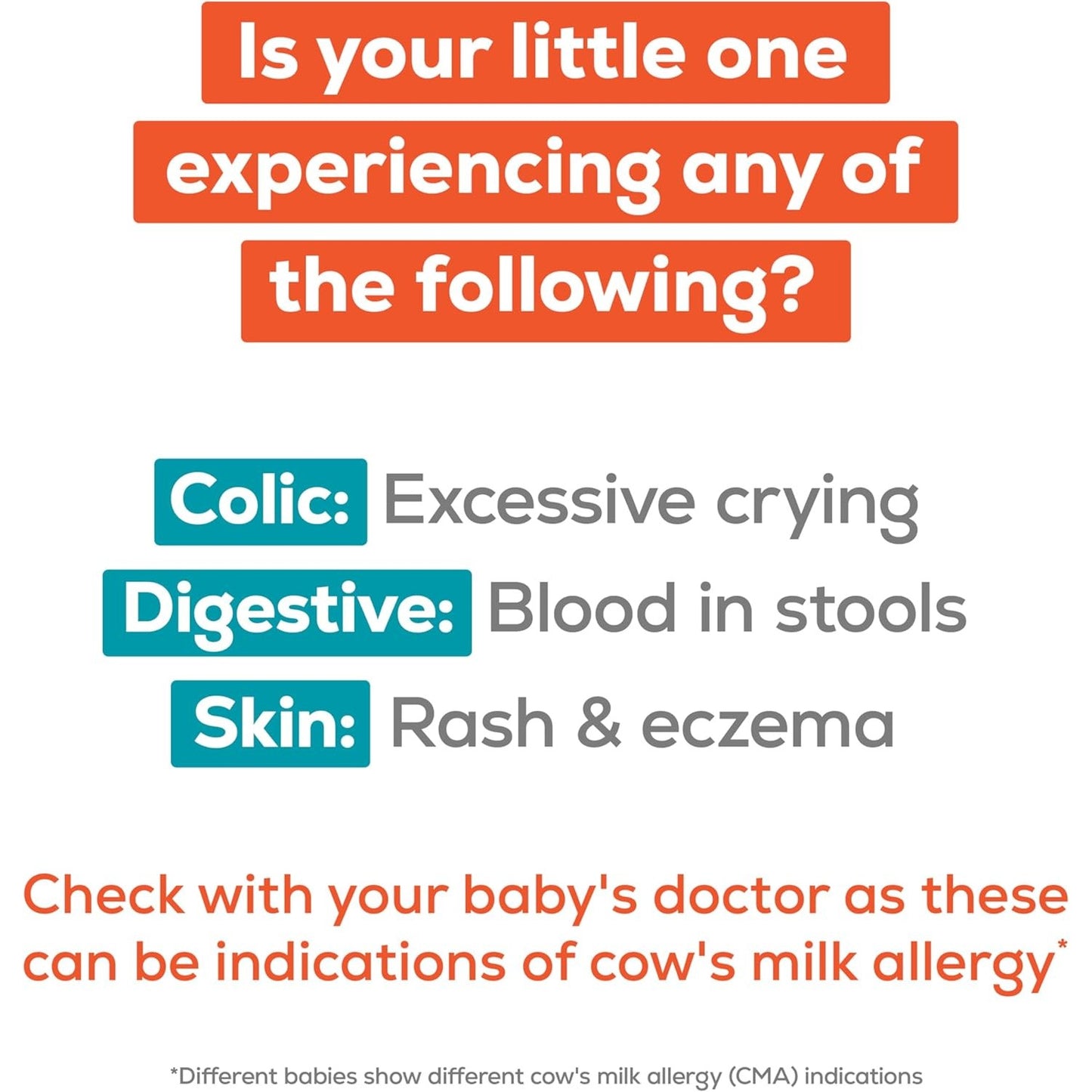 Is your little one experiencing any of the following?

Colic: Excessive crying
Digestive: Blood in stools
Skin: Rash & eczema

Check with your baby's doctor as these can be indications of cow's milk allergy*

*Different babies show different cow's milk allergy (CMA) indications